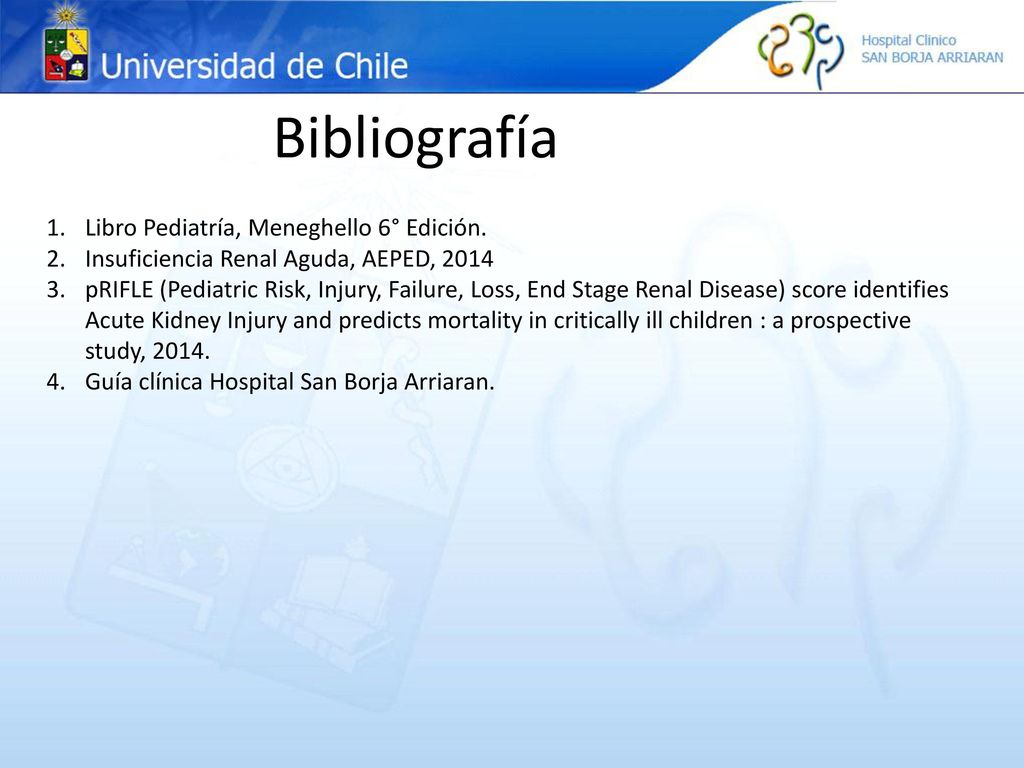 Universidad de Chile

Hospital Clínico
SAN BORJA ARRIARAN

Bibliografía

1. Libro Pediatría, Meneghello 6° Edición.
2. Insuficiencia Renal Aguda, AEPED, 2014
3. pRIFLE (Pediatric Risk, Injury, Failure, Loss, End Stage Renal Disease) score identifies Acute Kidney Injury and predicts mortality in critically ill children : a prospective study, 2014.
4. Guía clínica Hospital San Borja Arriaran.